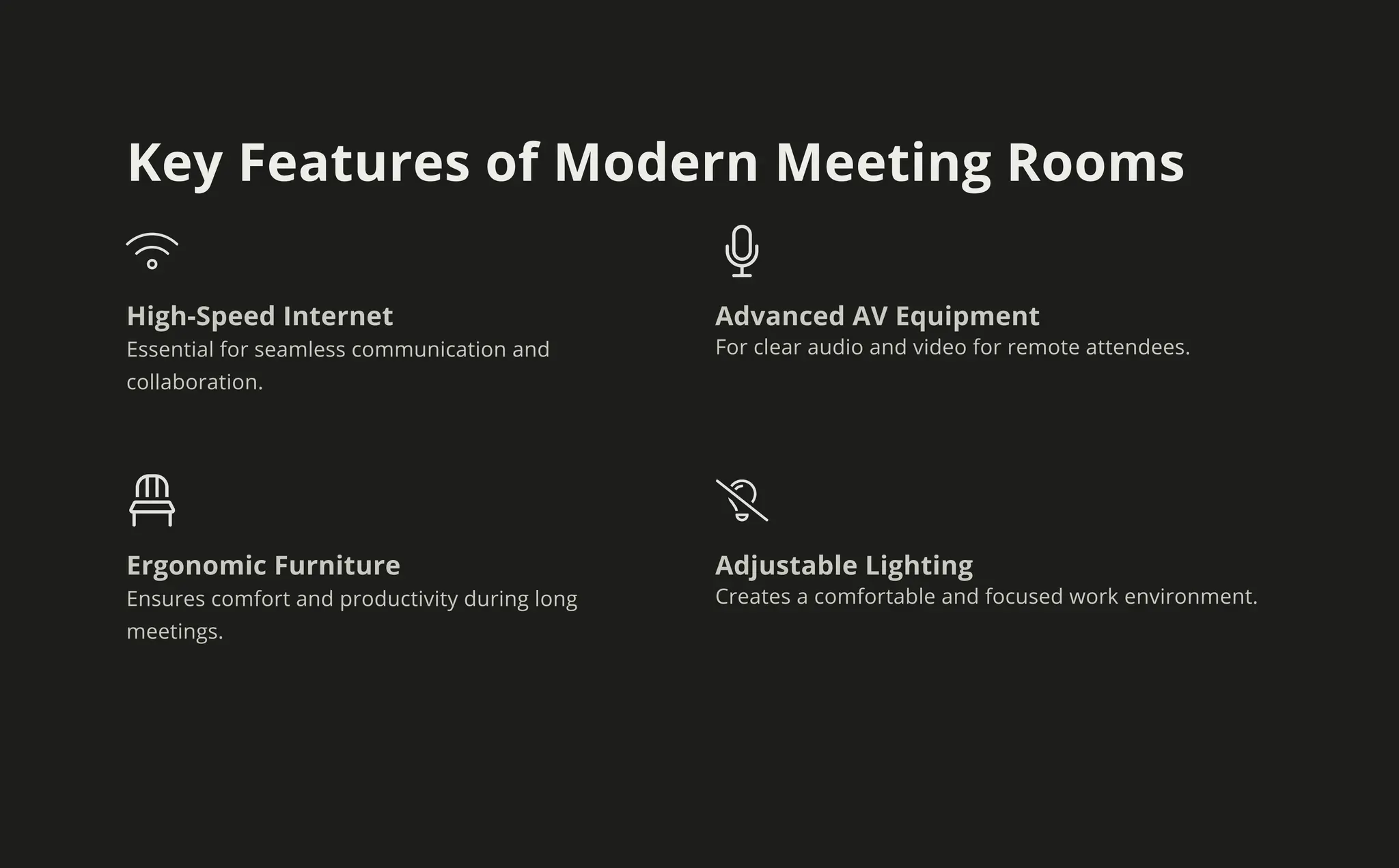 Key Features of Modern Meeting Rooms

High-Speed Internet

Essential for seamless communication and collaboration.

Advanced AV Equipment

For clear audio and video for remote attendees.

Ergonomic Furniture

Ensures comfort and productivity during long meetings.

Adjustable Lighting

Creates a comfortable and focused work environment.